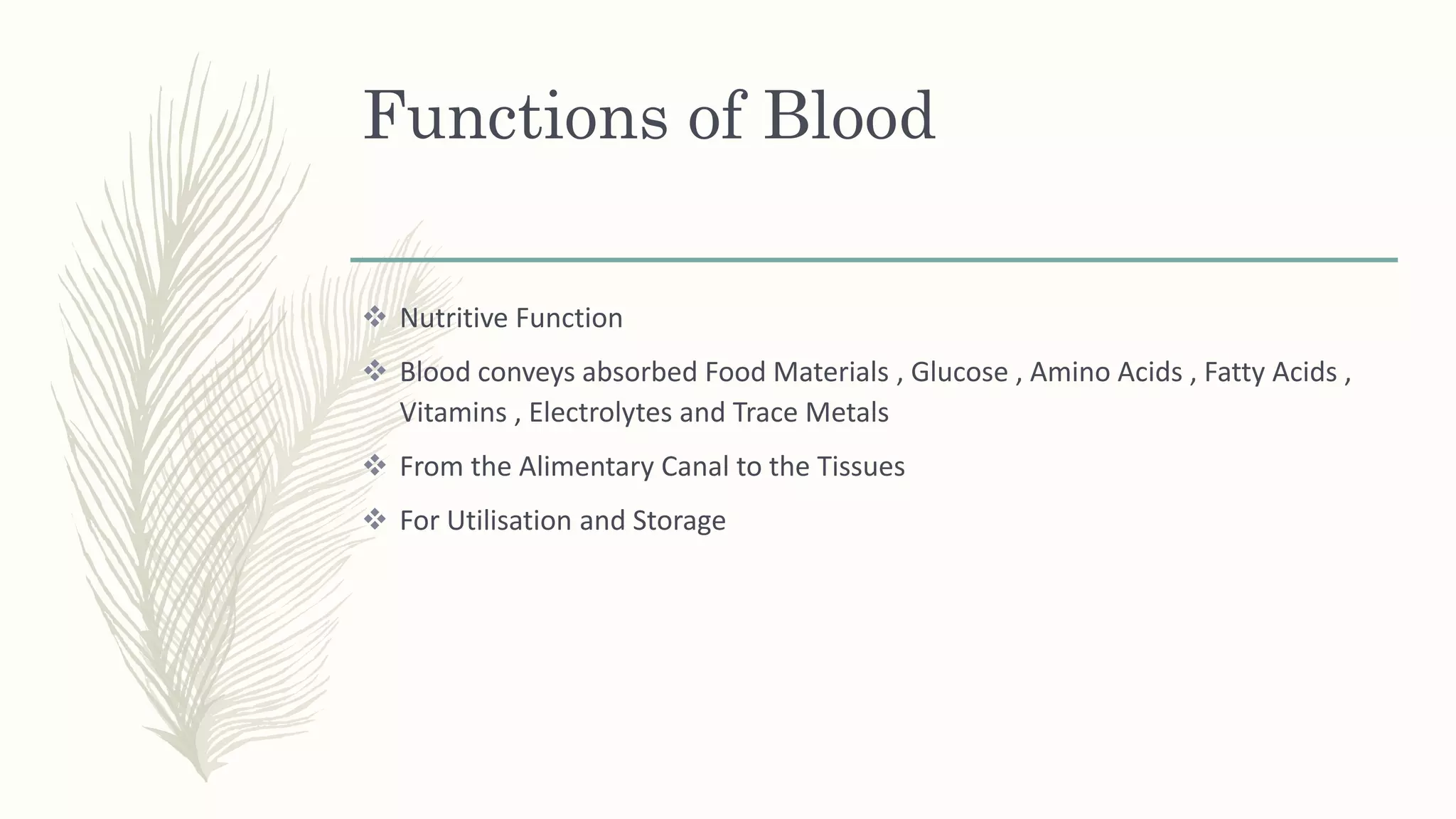 Functions of Blood

❖ Nutritive Function

❖ Blood conveys absorbed Food Materials , Glucose , Amino Acids , Fatty Acids , Vitamins , Electrolytes and Trace Metals

❖ From the Alimentary Canal to the Tissues

❖ For Utilisation and Storage